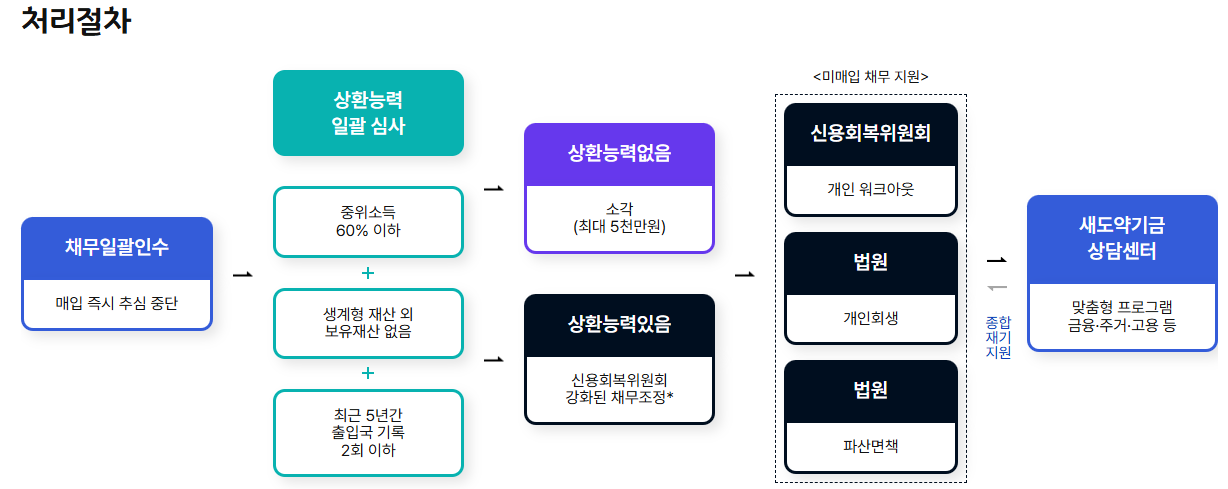 처리절차

채무일괄인수

매입 즉시 추심 중단

상환능력 일괄 심사

중위소득 60% 이하

+

생계형 재산 외 보유재산 없음

+

최근 5년간 출입국 기록 2회 이하

상환능력없음

소각 (최대 5천만원)

상환능력있음

신용회복위원회 강화된 채무조정*

<미매입 채무 지원>

신용회복위원회

개인 워크아웃

법원

개인회생

법원

파산면책

종합 재기 지원

새도약기금 상담센터

맞춤형 프로그램 금융·주거·고용 등